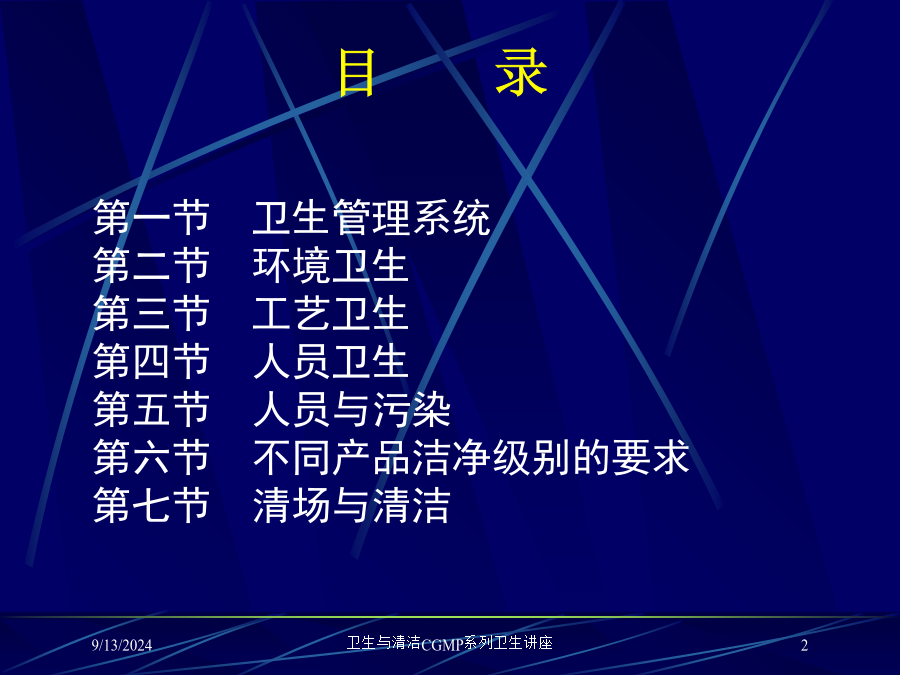 目　录

第一节　卫生管理系统
第二节　环境卫生
第三节　工艺卫生
第四节　人员卫生
第五节　人员与污染
第六节　不同产品洁净级别的要求
第七节　清场与清洁

9/13/2024　卫生与清洁CGMP系列卫生讲座　2